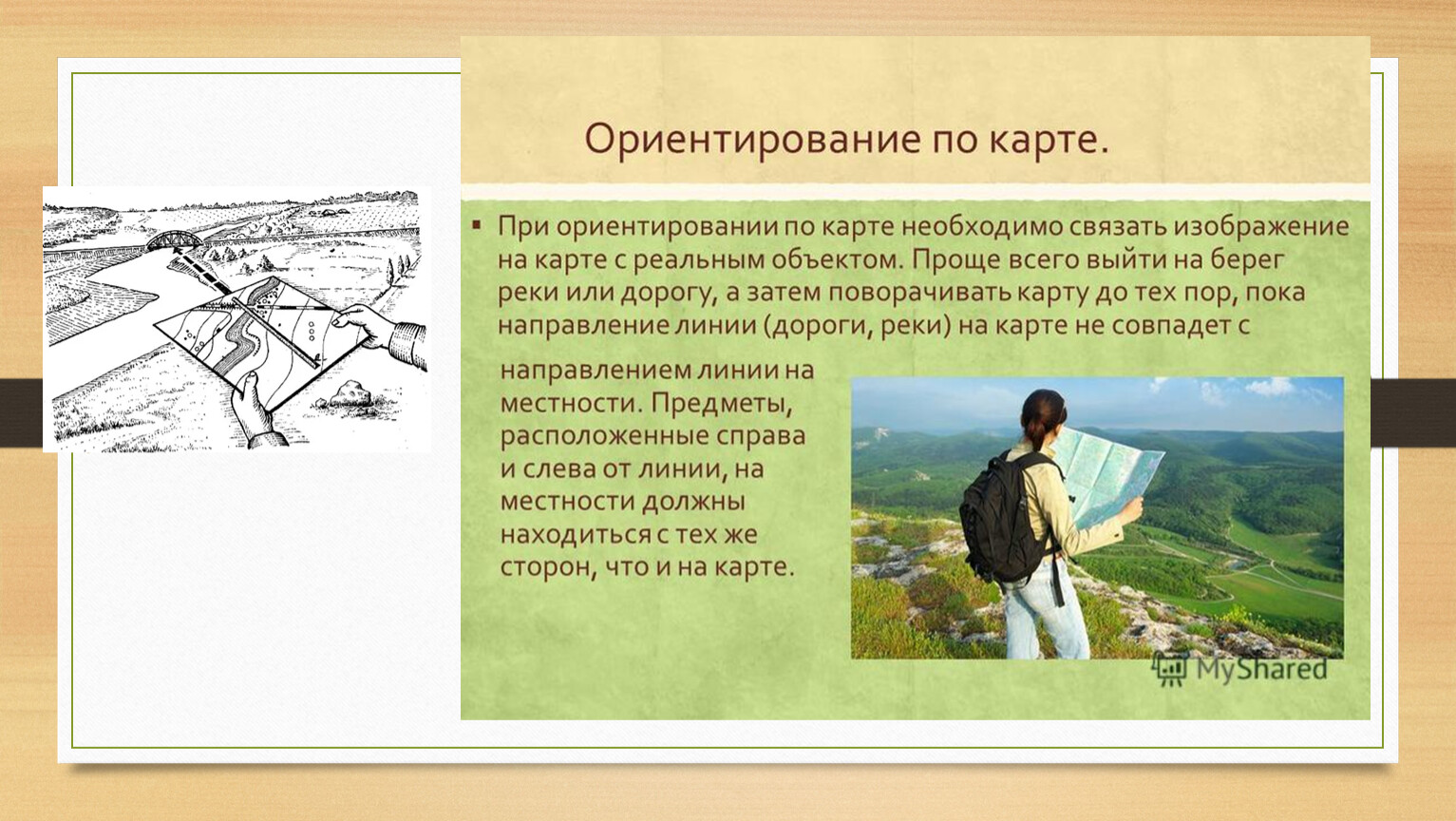 Ориентирование по карте.

▪ При ориентировании по карте необходимо связать изображение на карте с реальным объектом. Проще всего выйти на берег реки или дорогу, а затем поворачивать карту до тех пор, пока направление линии (дороги, реки) на карте не совпадет с направлением линии на местности. Предметы, расположенные справа и слева от линии, на местности должны находиться с тех же сторон, что и на карте.

MyShared